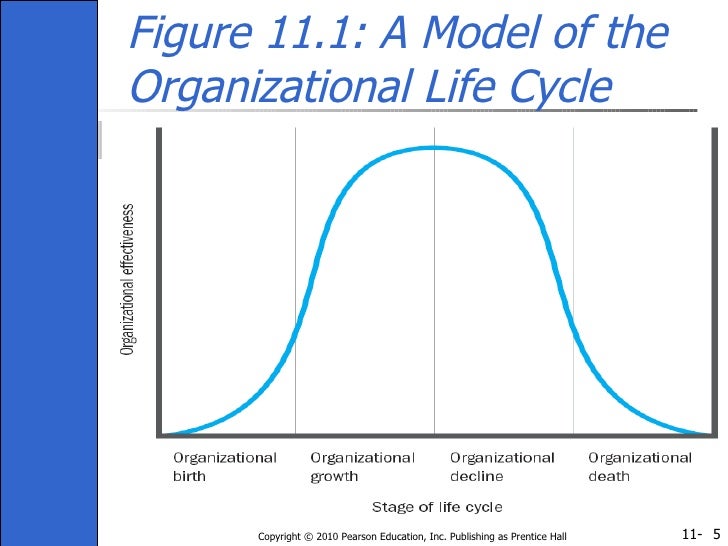 Figure 11.1: A Model of the Organizational Life Cycle

Organizational effectiveness

Organizational birth

Organizational growth

Organizational decline

Organizational death

Stage of life cycle

Copyright © 2010 Pearson Education, Inc. Publishing as Prentice Hall

11- 5